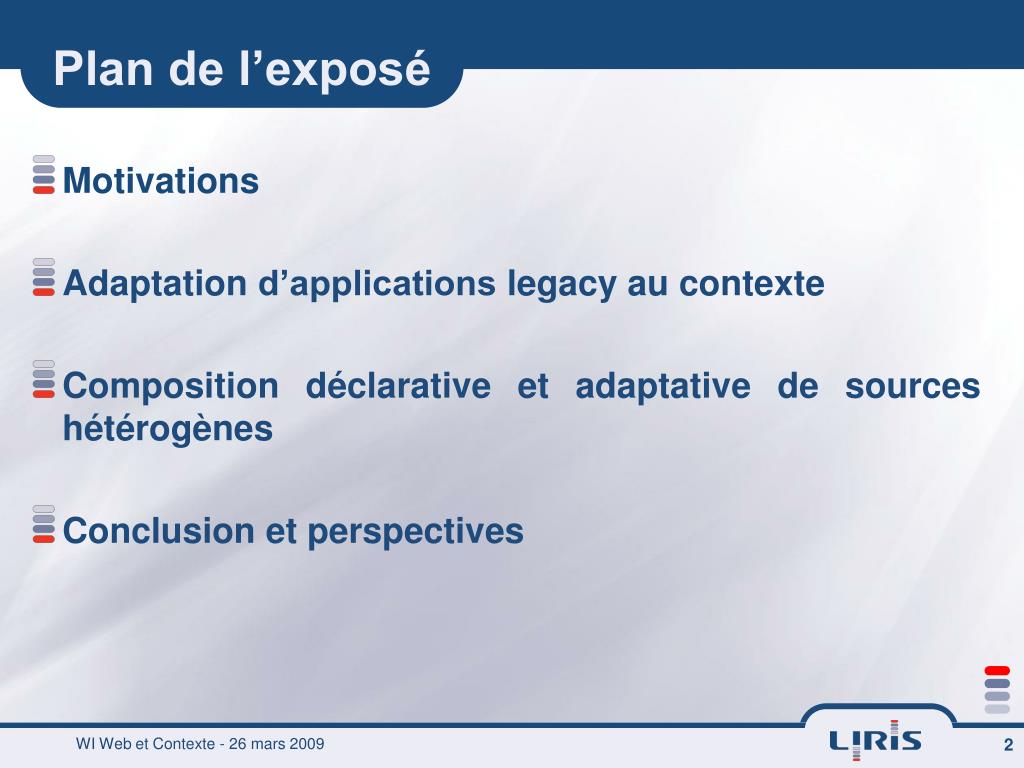 Plan de l’exposé

Motivations

Adaptation d’applications legacy au contexte

Composition déclarative et adaptative de sources hétérogènes

Conclusion et perspectives

WI Web et Contexte - 26 mars 2009

LIRIS

2